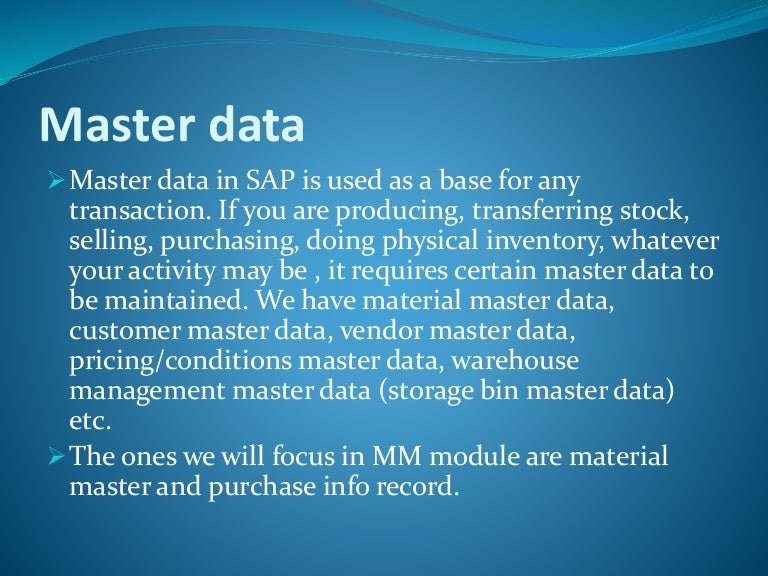 Master data

➢ Master data in SAP is used as a base for any transaction. If you are producing, transferring stock, selling, purchasing, doing physical inventory, whatever your activity may be , it requires certain master data to be maintained. We have material master data, customer master data, vendor master data, pricing/conditions master data, warehouse management master data (storage bin master data) etc.

➢ The ones we will focus in MM module are material master and purchase info record.